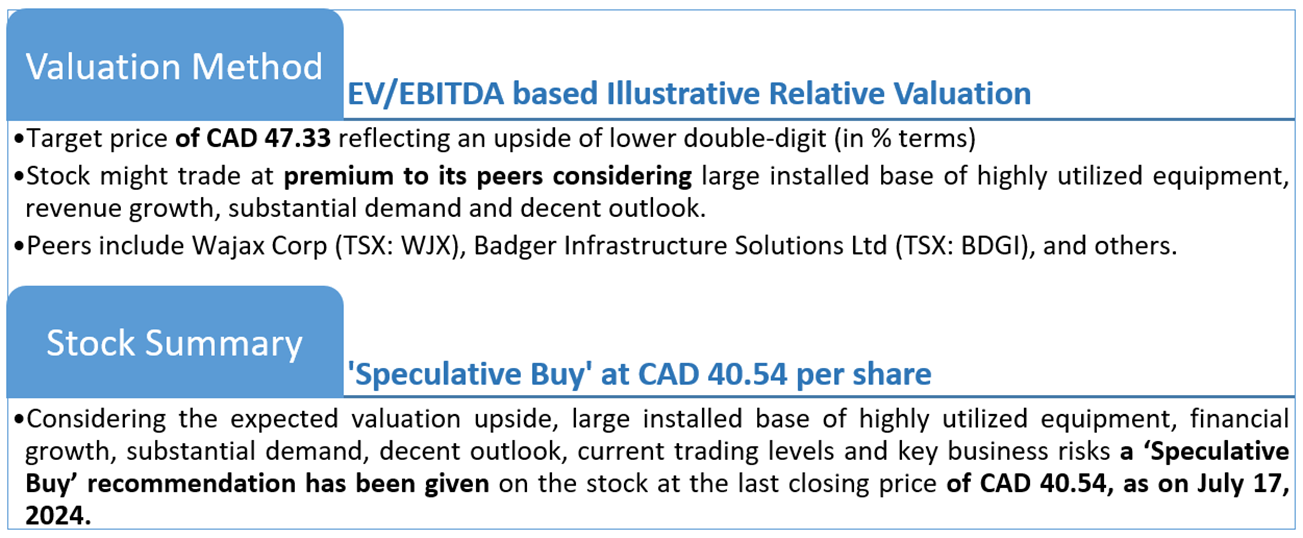 Valuation Method

EV/EBITDA based Illustrative Relative Valuation

• Target price of CAD 47.33 reflecting an upside of lower double-digit (in % terms)
• Stock might trade at premium to its peers considering large installed base of highly utilized equipment, revenue growth, substantial demand and decent outlook.
• Peers include Wajax Corp (TSX: WJX), Badger Infrastructure Solutions Ltd (TSX: BDGI), and others.

Stock Summary

'Speculative Buy' at CAD 40.54 per share

• Considering the expected valuation upside, large installed base of highly utilized equipment, financial growth, substantial demand, decent outlook, current trading levels and key business risks a 'Speculative Buy' recommendation has been given on the stock at the last closing price of CAD 40.54, as on July 17, 2024.